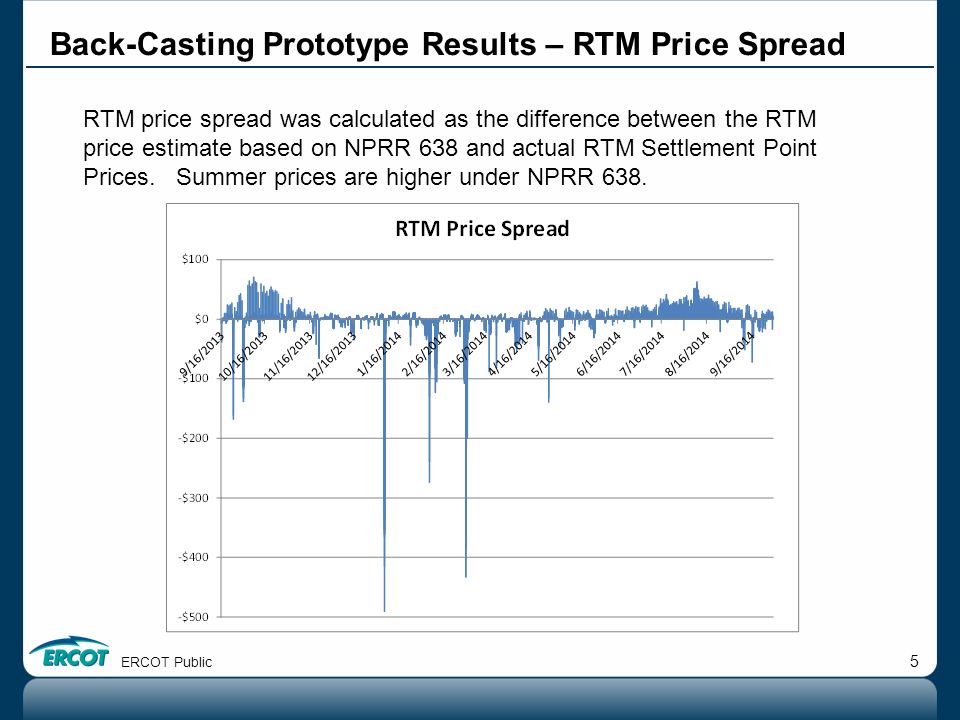 Back-Casting Prototype Results – RTM Price Spread

RTM price spread was calculated as the difference between the RTM price estimate based on NPRR 638 and actual RTM Settlement Point Prices. Summer prices are higher under NPRR 638.

RTM Price Spread

$100
$0
-$100
-$200
-$300
-$400
-$500

9/16/2013
10/16/2013
11/16/2013
12/16/2013
1/16/2014
2/16/2014
3/16/2014
4/16/2014
5/16/2014
6/16/2014
7/16/2014
8/16/2014
9/16/2014

ERCOT

ERCOT Public

5